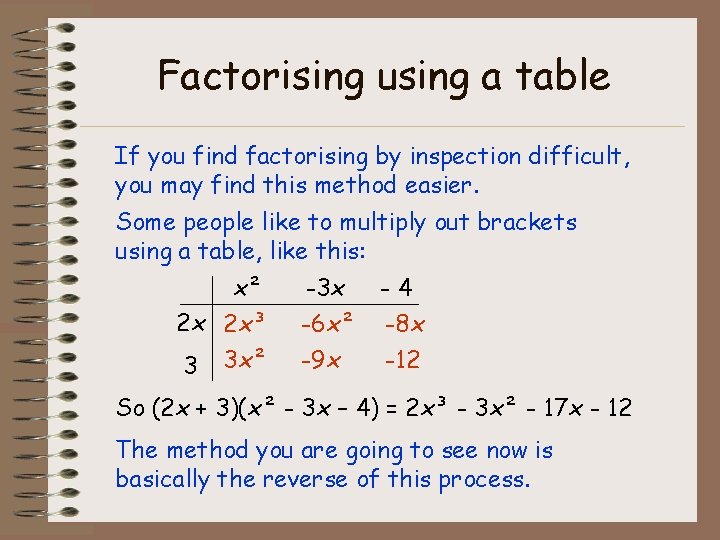 Factorising using a table

If you find factorising by inspection difficult, you may find this method easier.

Some people like to multiply out brackets using a table, like this:

| | $x^2$ | $-3x$ | $-4$ |
|---|---|---|---|
| $2x$ | $2x^3$ | $-6x^2$ | $-8x$ |
| $3$ | $3x^2$ | $-9x$ | $-12$ |

So $(2x + 3)(x^2 - 3x - 4) = 2x^3 - 3x^2 - 17x - 12$

The method you are going to see now is basically the reverse of this process.